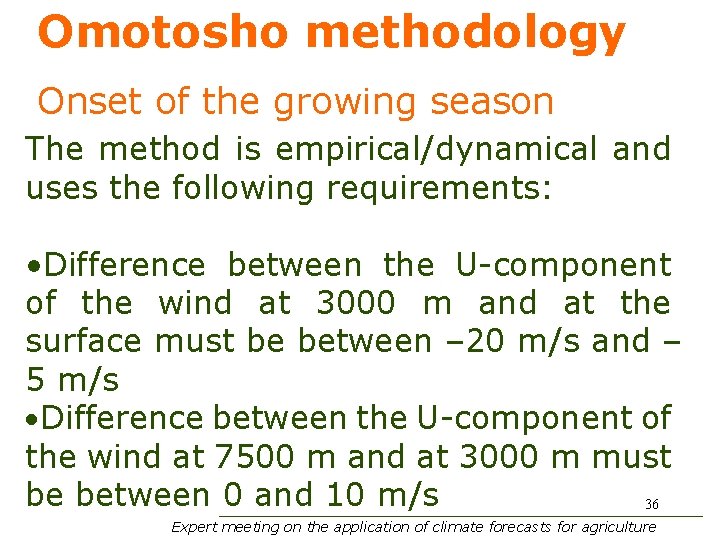 Omotosho methodology

Onset of the growing season

The method is empirical/dynamical and uses the following requirements:

•Difference between the U-component of the wind at 3000 m and at the surface must be between –20 m/s and –5 m/s

•Difference between the U-component of the wind at 7500 m and at 3000 m must be between 0 and 10 m/s

36

Expert meeting on the application of climate forecasts for agriculture